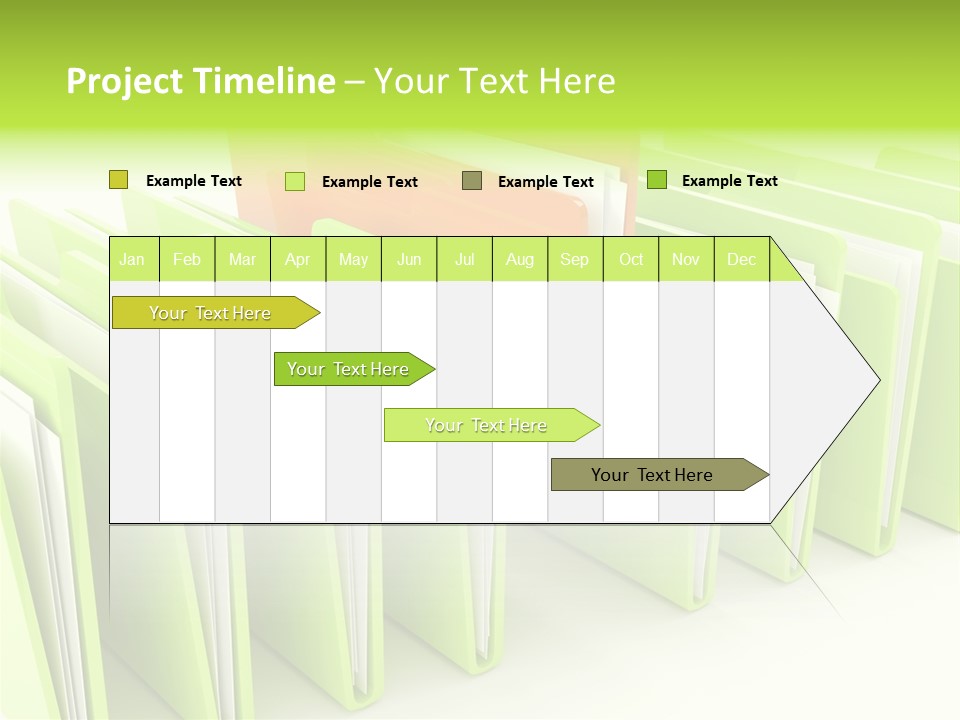 Project Timeline – Your Text Here

Example Text
Example Text
Example Text
Example Text

| Jan | Feb | Mar | Apr | May | Jun | Jul | Aug | Sep | Oct | Nov | Dec |
|---|---|---|---|---|---|---|---|---|---|---|---|

Your Text Here

Your Text Here

Your Text Here

Your Text Here